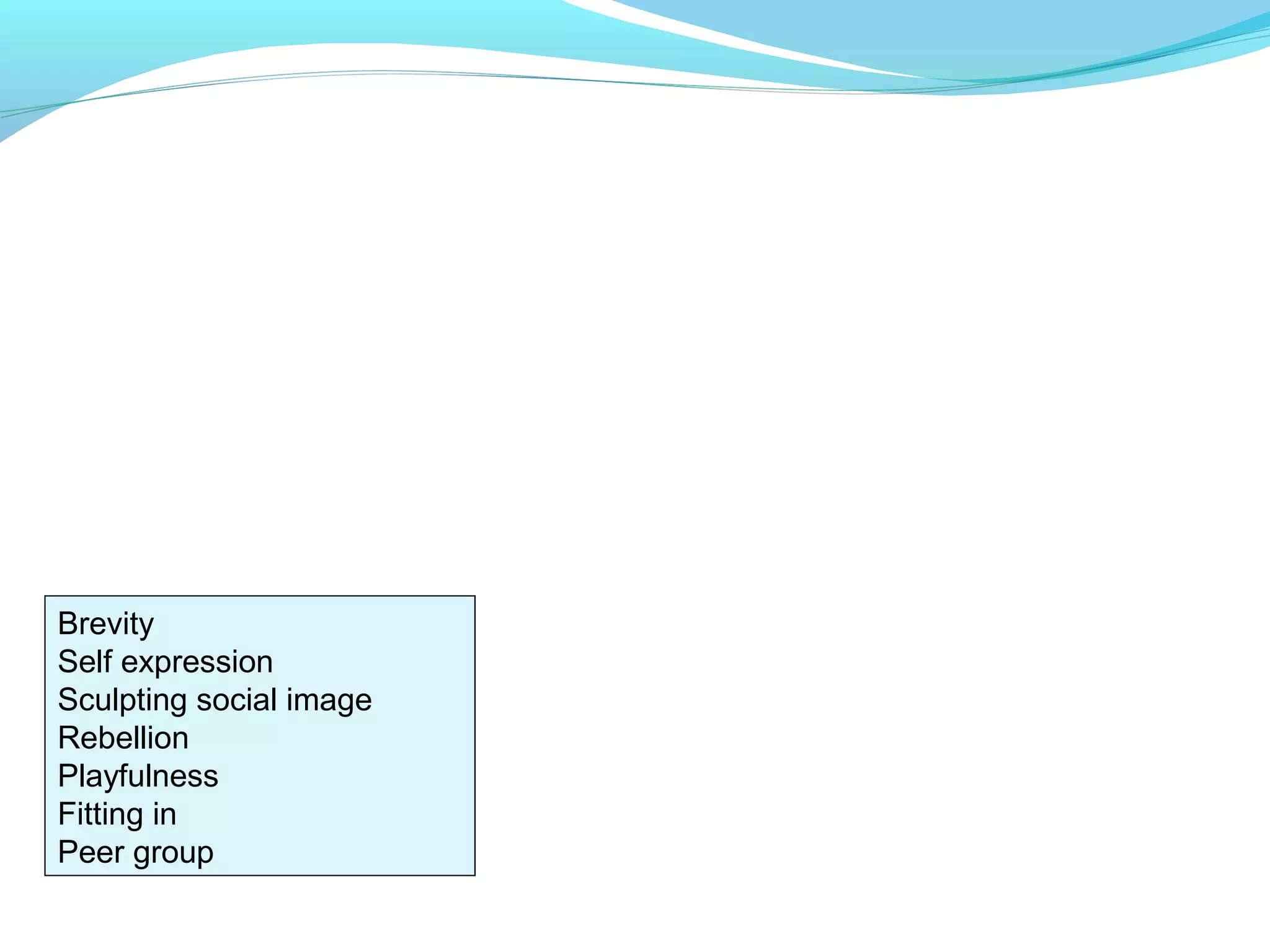 Brevity
Self expression
Sculpting social image
Rebellion
Playfulness
Fitting in
Peer group